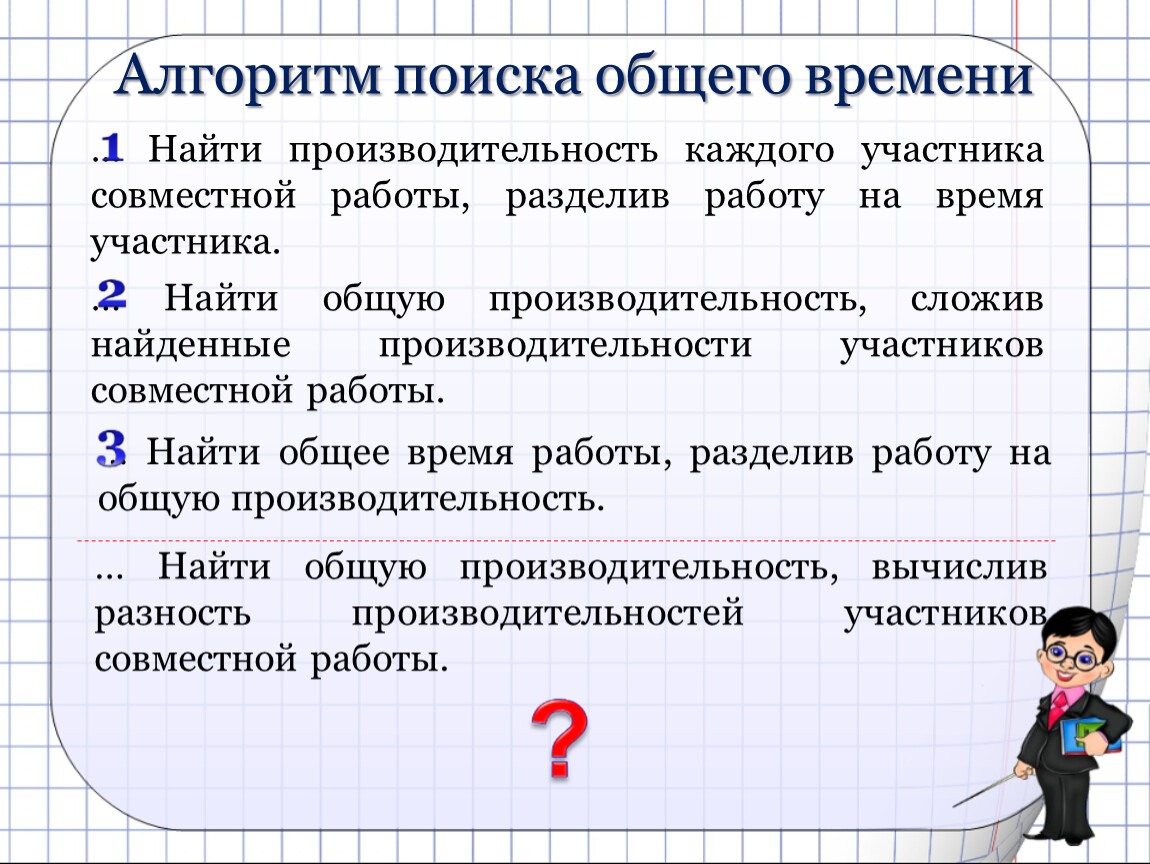 Алгоритм поиска общего времени

1 Найти производительность каждого участника совместной работы, разделив работу на время участника.

2 Найти общую производительность, сложив найденные производительности участников совместной работы.

3 Найти общее время работы, разделив работу на общую производительность.

… Найти общую производительность, вычислив разность производительностей участников совместной работы.

?